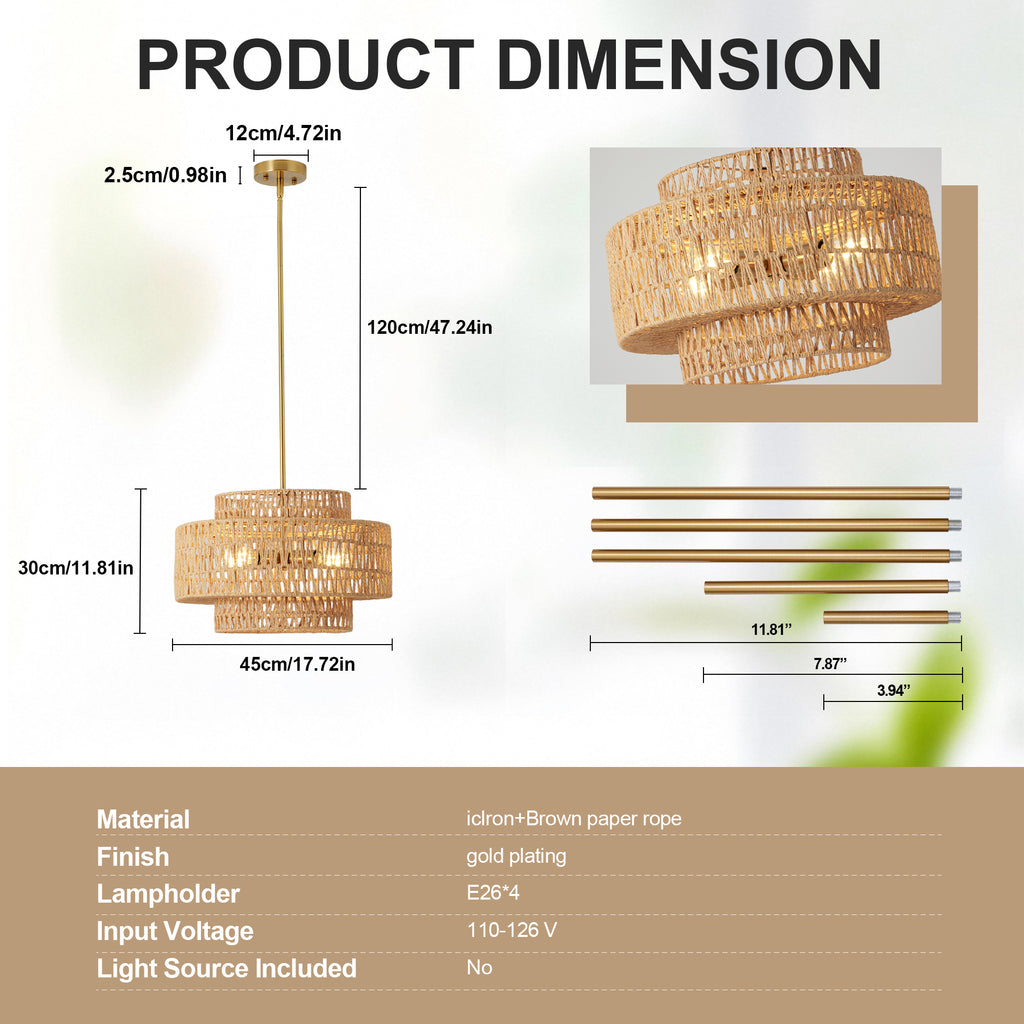 PRODUCT DIMENSION

12cm/4.72in

2.5cm/0.98in

120cm/47.24in

30cm/11.81in

45cm/17.72in

11.81”

7.87”

3.94”

| Material | iclron+Brown paper rope |
|---|---|
| Finish | gold plating |
| Lampholder | E26*4 |
| Input Voltage | 110-126 V |
| Light Source Included | No |